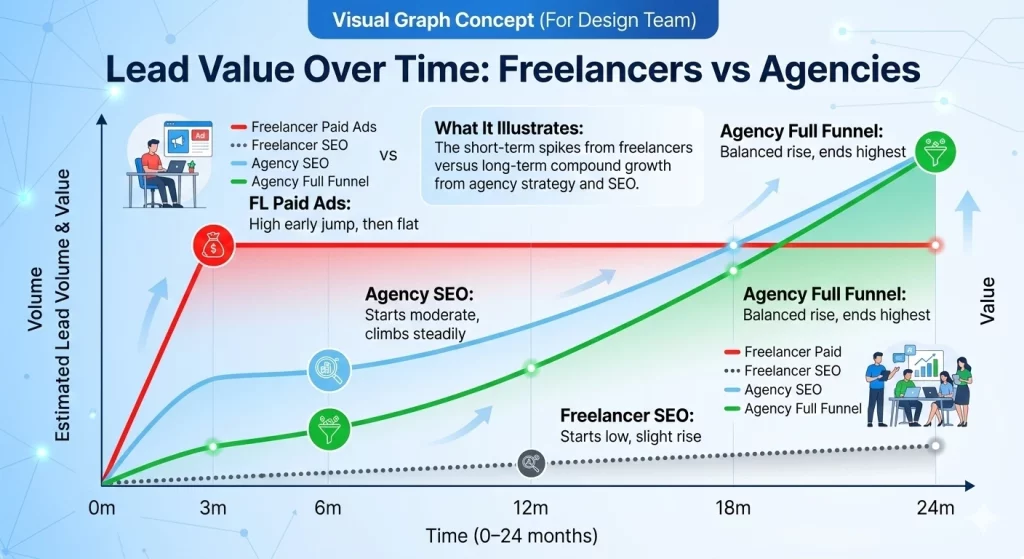 Visual Graph Concept (For Design Team)

Lead Value Over Time: Freelancers vs Agencies

Ad

Freelancer Paid Ads
Freelancer SEO
Agency SEO
Agency Full Funnel

vs

What It Illustrates:
The short-term spikes from freelancers versus long-term compound growth from agency strategy and SEO.

Agency Full Funnel:
Balanced rise, ends highest

FL Paid Ads:
High early jump, then flat

Agency SEO:
Starts moderate, climbs steadily

Agency Full Funnel:
Balanced rise, ends highest

Freelancer Paid
Freelancer SEO
Agency SEO
Agency Full Funnel

Freelancer SEO:
Starts low, slight rise

Volume
Estimated Lead Volume & Value

Value

0m
3m
6m
12m
18m
24m

Time (0–24 months)